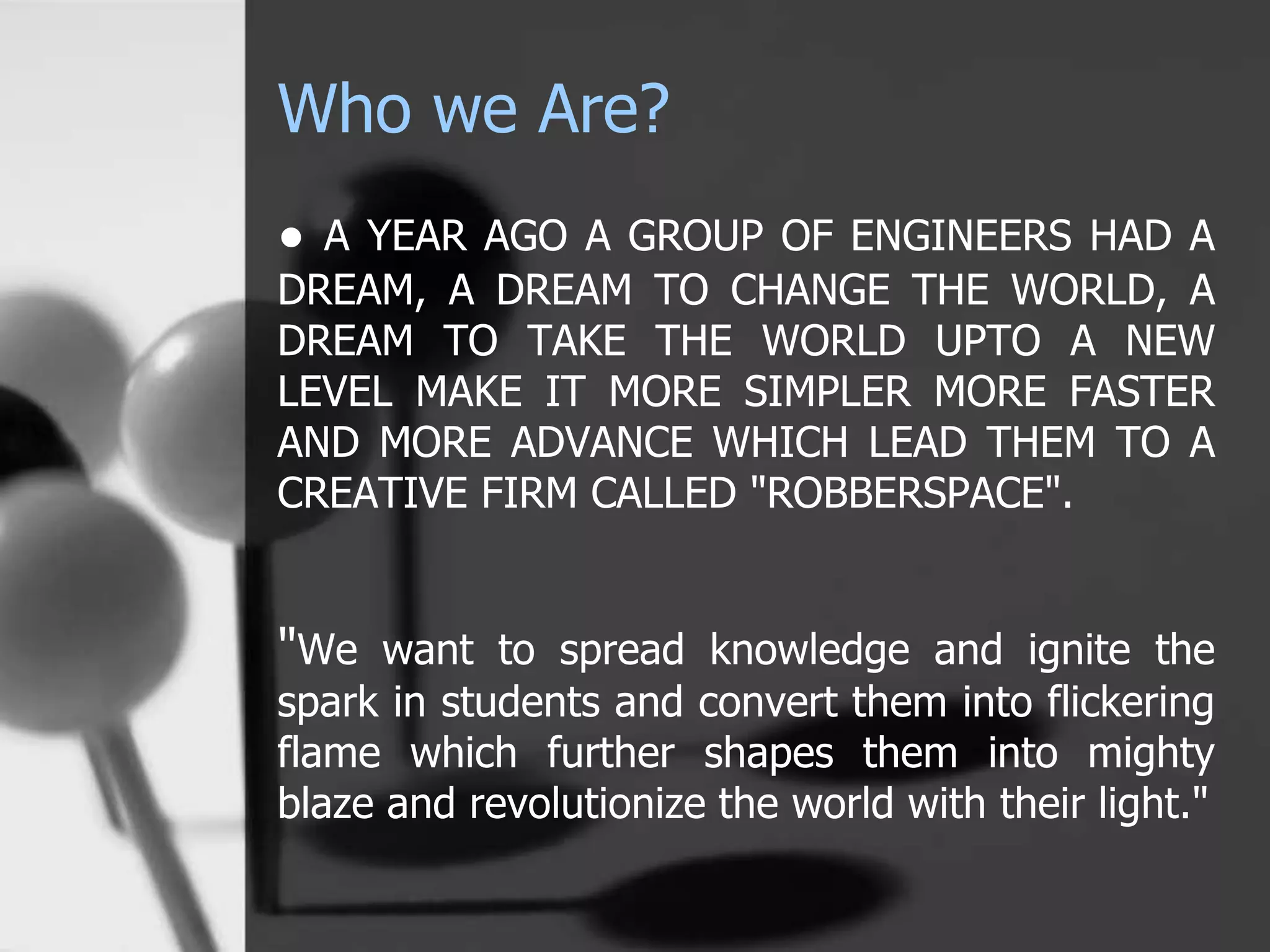 Who we Are?

● A YEAR AGO A GROUP OF ENGINEERS HAD A DREAM, A DREAM TO CHANGE THE WORLD, A DREAM TO TAKE THE WORLD UPTO A NEW LEVEL MAKE IT MORE SIMPLER MORE FASTER AND MORE ADVANCE WHICH LEAD THEM TO A CREATIVE FIRM CALLED "ROBBERSPACE".

"We want to spread knowledge and ignite the spark in students and convert them into flickering flame which further shapes them into mighty blaze and revolutionize the world with their light."